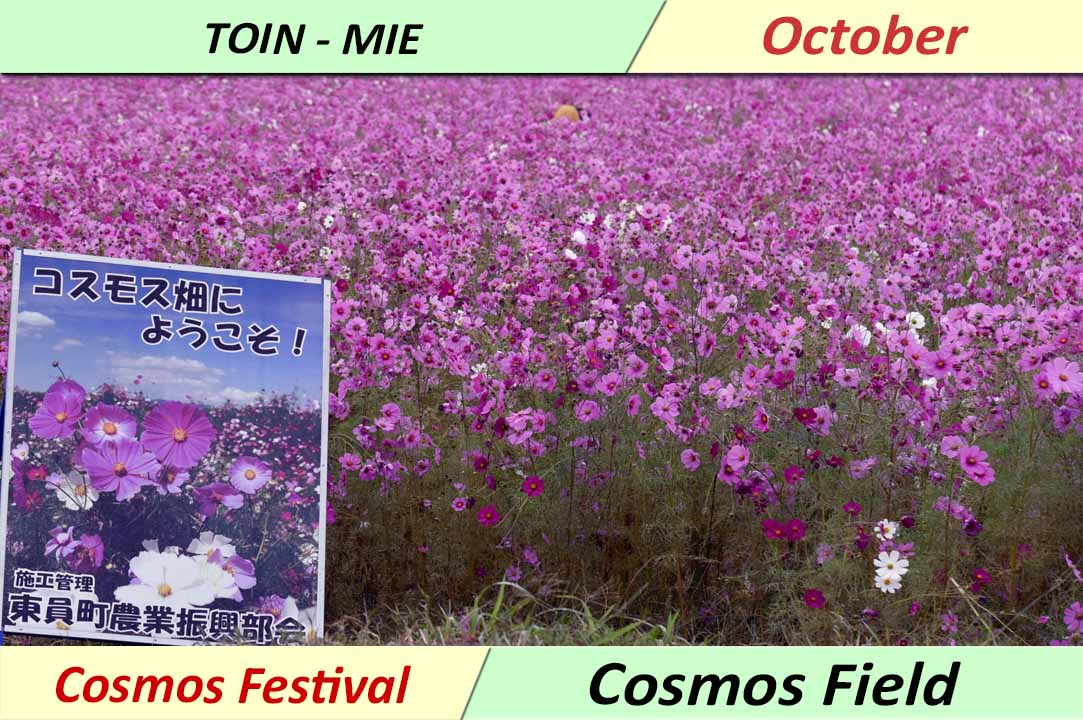 TOIN - MIE

October

コスモス畑に ようこそ！

施工管理
東員町農業振興部会

Cosmos Festival

Cosmos Field